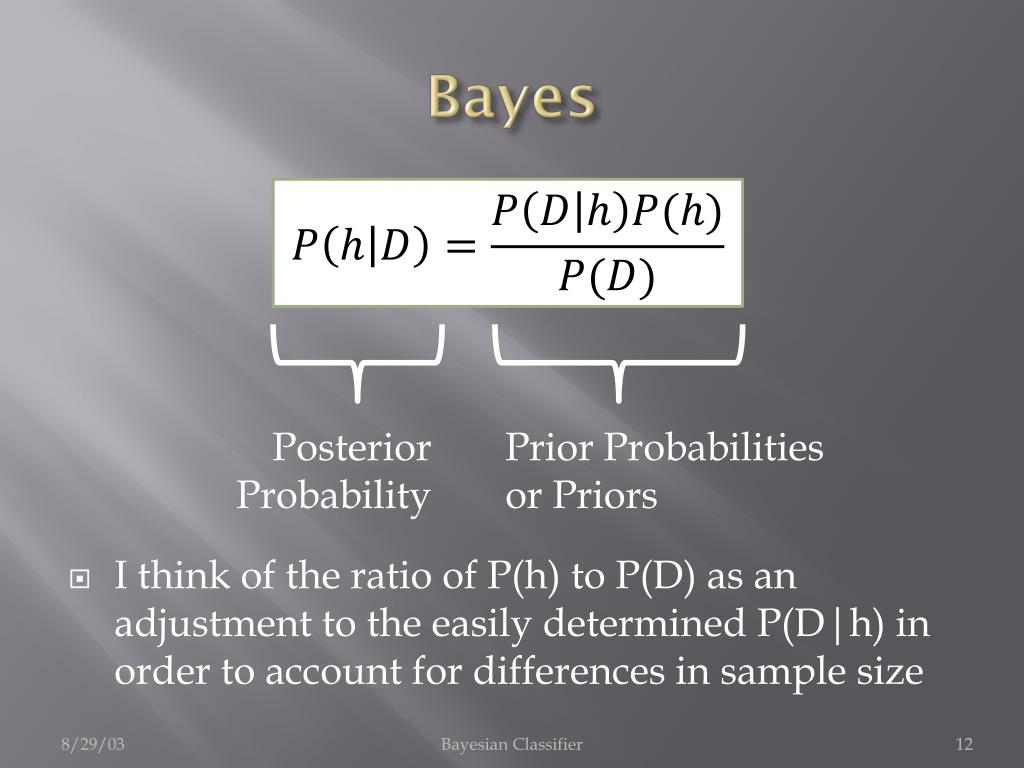 Bayes

$P(h|D) = \frac{P(D|h)P(h)}{P(D)}$

Posterior Probability

Prior Probabilities or Priors

I think of the ratio of P(h) to P(D) as an adjustment to the easily determined P(D|h) in order to account for differences in sample size

8/29/03

Bayesian Classifier

12